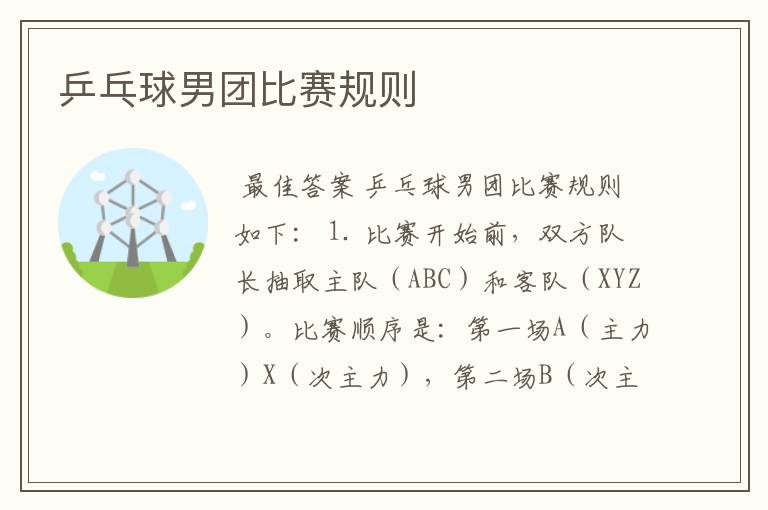 乒乓球男团比赛规则

最佳答案 乒乓球男团比赛规则如下： 1. 比赛开始前，双方队长抽取主队（ABC）和客队（XYZ）。比赛顺序是：第一场A（主力）X（次主力），第二场B（次主